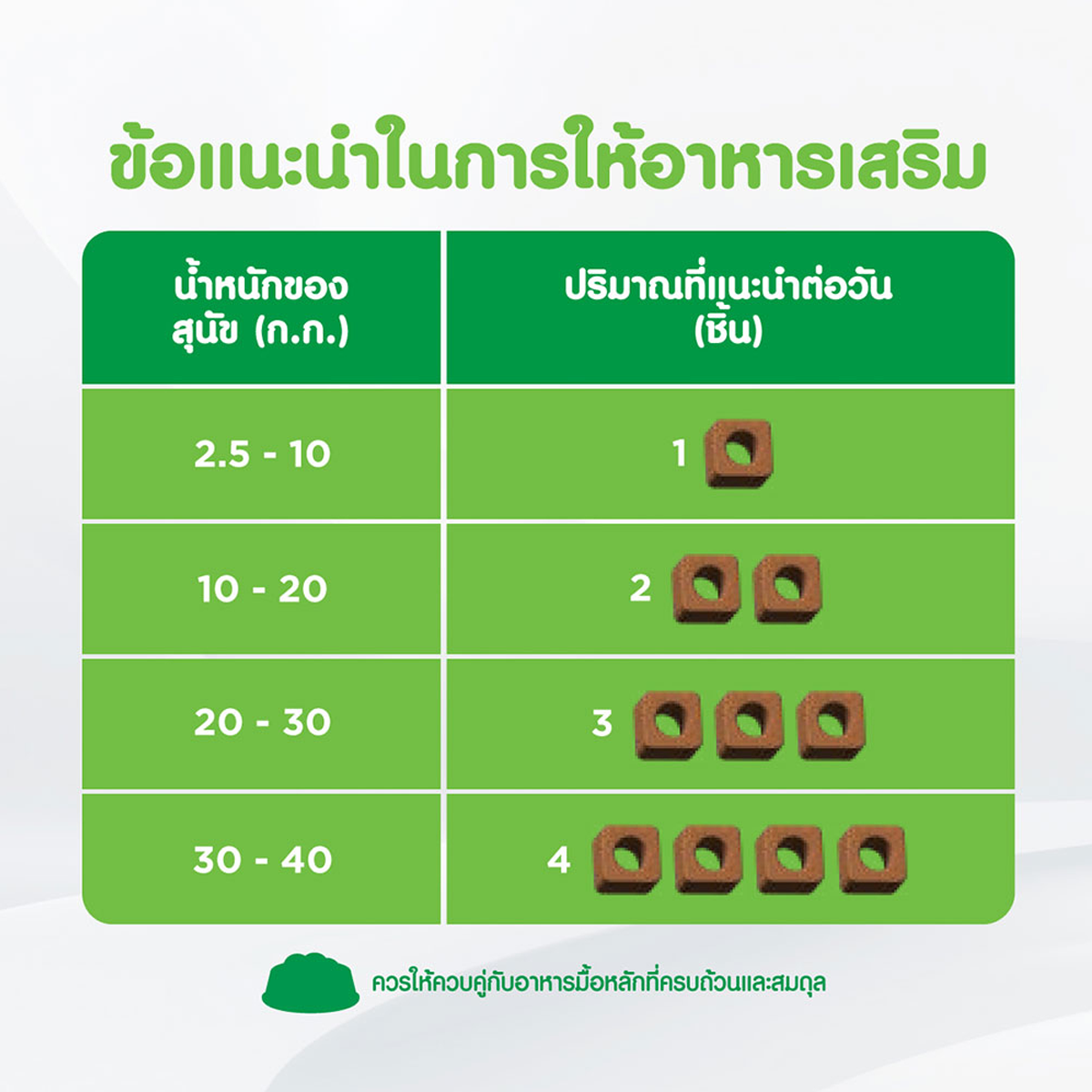 ข้อแนะนำในการให้อาหารเสริม

| น้ำหนักของสุนัข (ก.ก.) | ปริมาณที่แนะนำต่อวัน (ชิ้น) |
|---|---|
| 2.5 - 10 | 1 |
| 10 - 20 | 2 |
| 20 - 30 | 3 |
| 30 - 40 | 4 |

ควรให้ควบคู่กับอาหารมื้อหลักที่ครบถ้วนและสมดุล